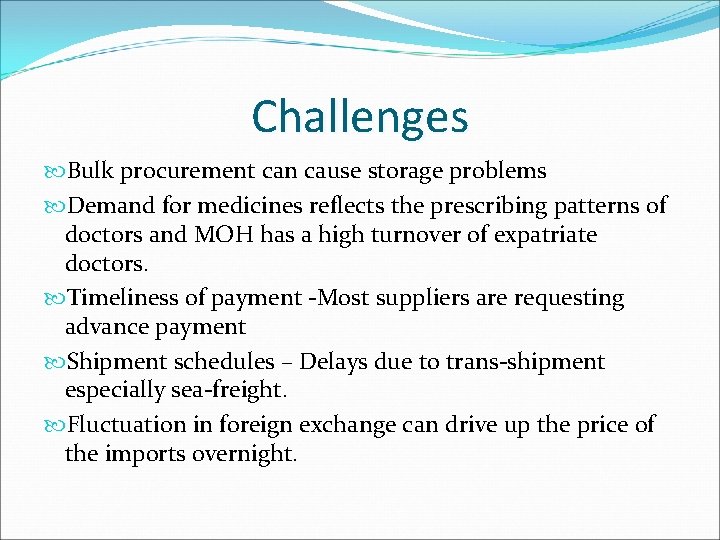 Challenges

Bulk procurement can cause storage problems

Demand for medicines reflects the prescribing patterns of doctors and MOH has a high turnover of expatriate doctors.

Timeliness of payment -Most suppliers are requesting advance payment

Shipment schedules – Delays due to trans-shipment especially sea-freight.

Fluctuation in foreign exchange can drive up the price of the imports overnight.